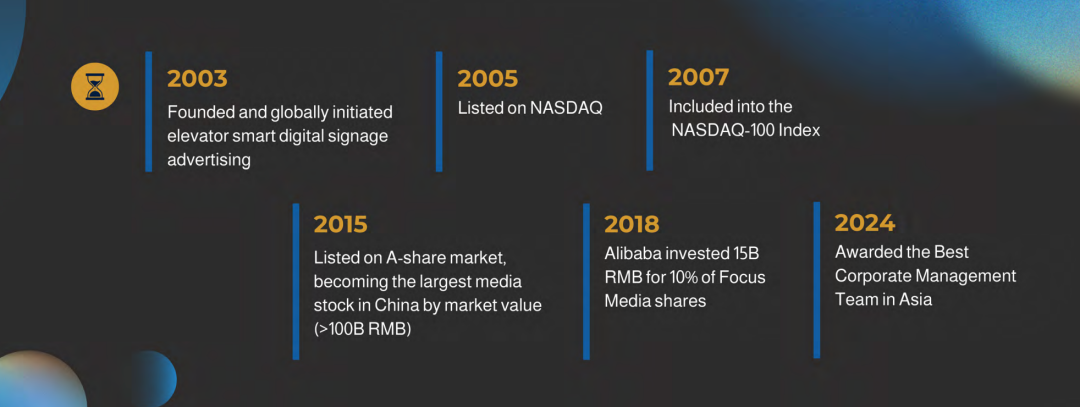 2003
Founded and globally initiated elevator smart digital signage advertising

2005
Listed on NASDAQ

2007
Included into the NASDAQ-100 Index

2015
Listed on A-share market, becoming the largest media stock in China by market value (>100B RMB)

2018
Alibaba invested 15B RMB for 10% of Focus Media shares

2024
Awarded the Best Corporate Management Team in Asia